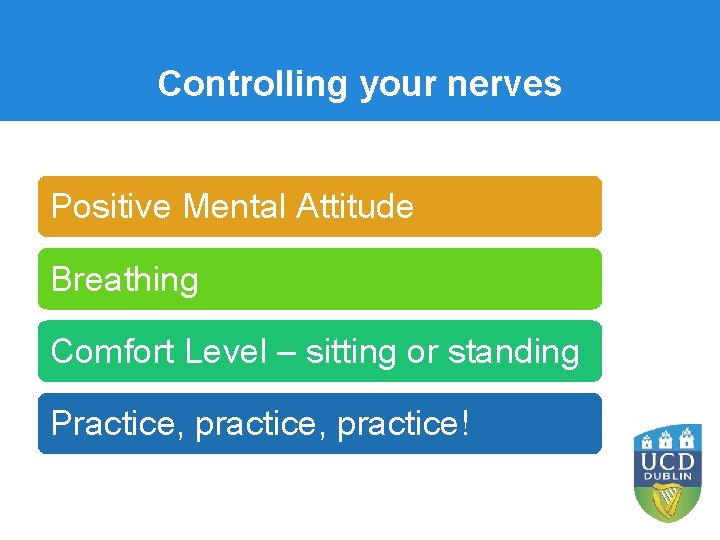 Controlling your nerves

Positive Mental Attitude

Breathing

Comfort Level – sitting or standing

Practice, practice, practice!

UCD
DUBLIN